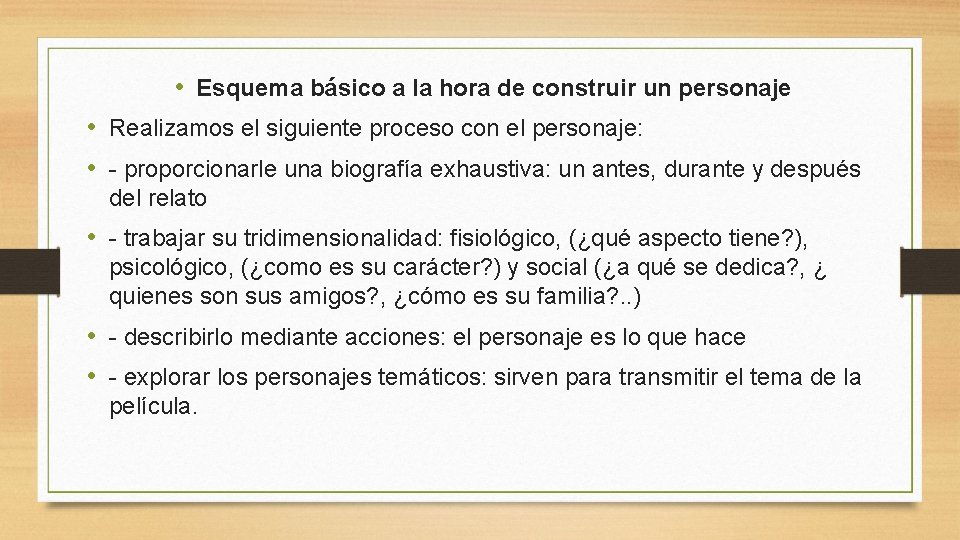 • Esquema básico a la hora de construir un personaje

• Realizamos el siguiente proceso con el personaje:

• - proporcionarle una biografía exhaustiva: un antes, durante y después del relato

• - trabajar su tridimensionalidad: fisiológico, (¿qué aspecto tiene?), psicológico, (¿como es su carácter?) y social (¿a qué se dedica?, ¿ quienes son sus amigos?, ¿cómo es su familia?..)

• - describirlo mediante acciones: el personaje es lo que hace

• - explorar los personajes temáticos: sirven para transmitir el tema de la película.